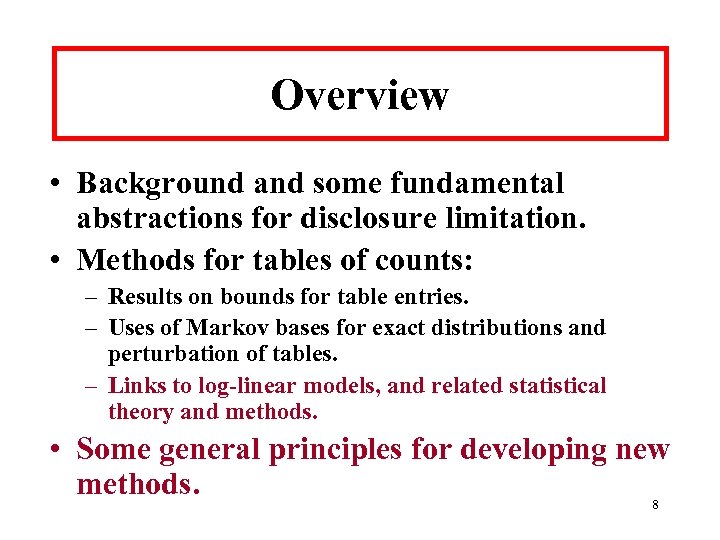 Overview

• Background and some fundamental abstractions for disclosure limitation.
• Methods for tables of counts:
– Results on bounds for table entries.
– Uses of Markov bases for exact distributions and perturbation of tables.
– Links to log-linear models, and related statistical theory and methods.
• Some general principles for developing new methods.

8